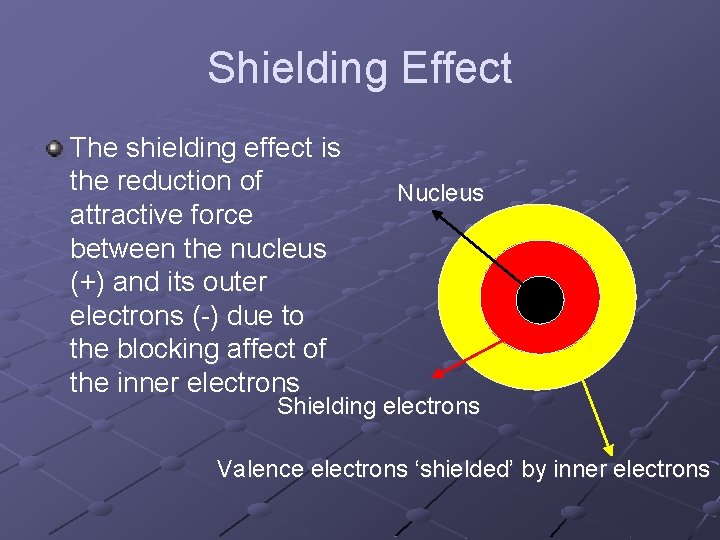 Shielding Effect

The shielding effect is the reduction of attractive force between the nucleus (+) and its outer electrons (-) due to the blocking affect of the inner electrons

Nucleus

Shielding electrons

Valence electrons ‘shielded’ by inner electrons